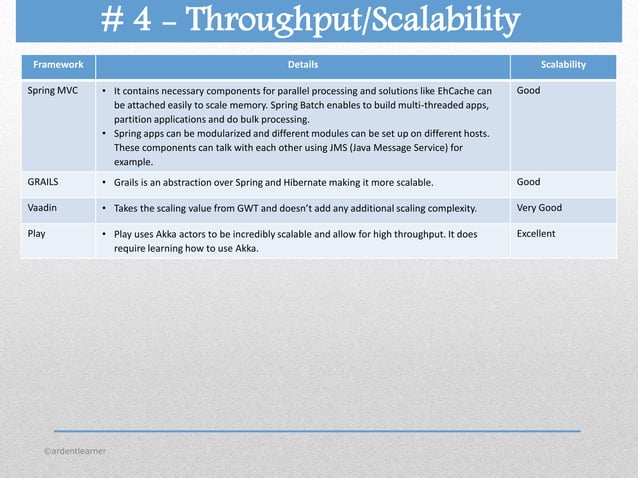 # 4 – Throughput/Scalability

| Framework | Details | Scalability |
|---|---|---|
| Spring MVC | • It contains necessary components for parallel processing and solutions like EhCache can be attached easily to scale memory. Spring Batch enables to build multi-threaded apps, partition applications and do bulk processing. • Spring apps can be modularized and different modules can be set up on different hosts. These components can talk with each other using JMS (Java Message Service) for example. | Good |
| GRAILS | • Grails is an abstraction over Spring and Hibernate making it more scalable. | Good |
| Vaadin | • Takes the scaling value from GWT and doesn't add any additional scaling complexity. | Very Good |
| Play | • Play uses Akka actors to be incredibly scalable and allow for high throughput. It does require learning how to use Akka. | Excellent |

©ardentlearner